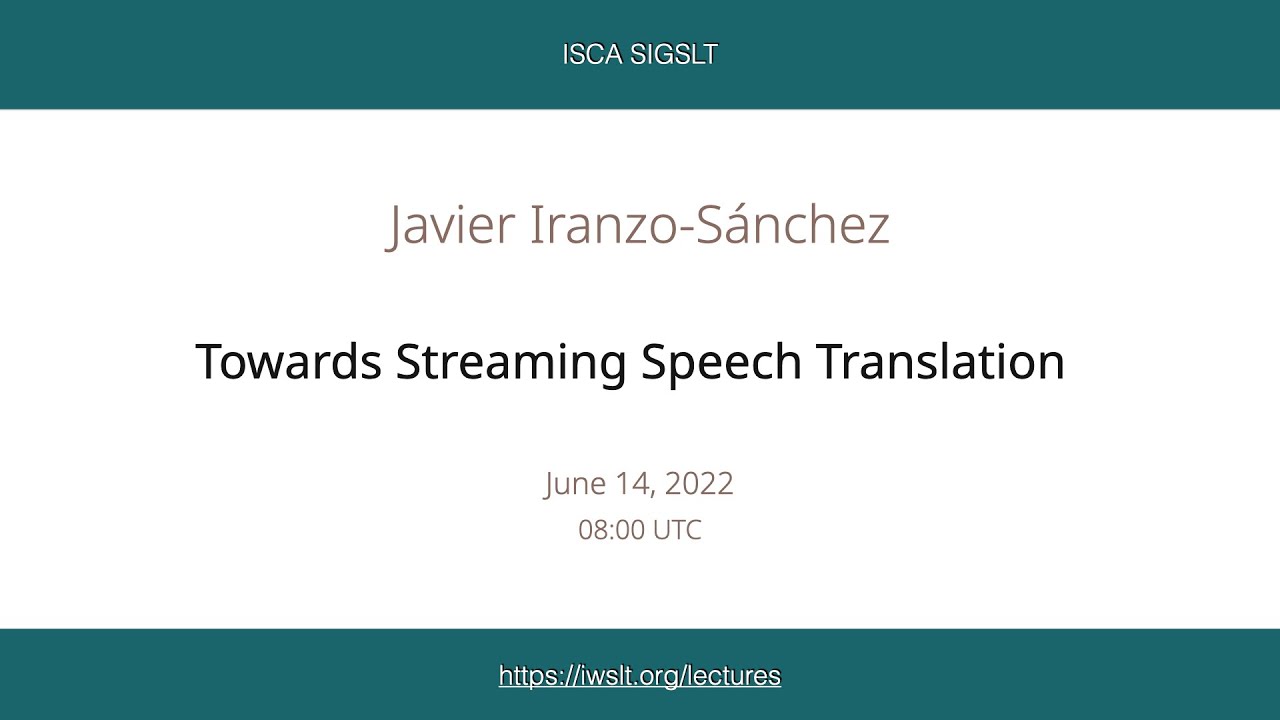 ISCA SIGSLT

Javier Iranzo-Sánchez

Towards Streaming Speech Translation

June 14, 2022
08:00 UTC

https://iwslt.org/lectures